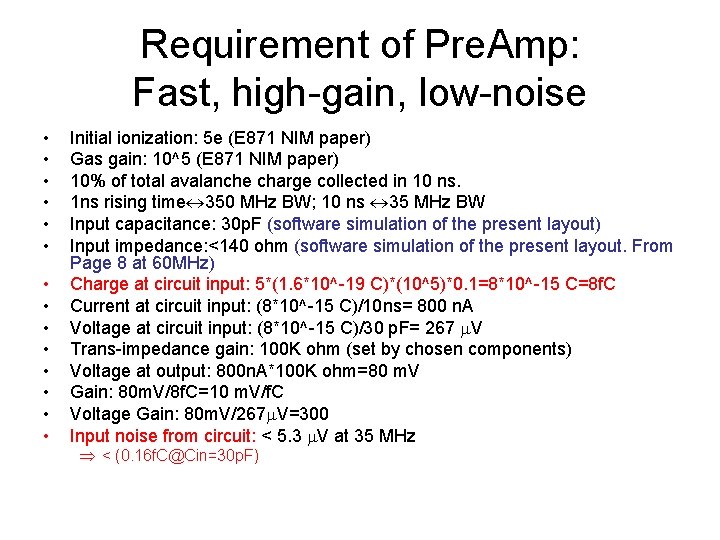 Requirement of PreAmp:
Fast, high-gain, low-noise

• Initial ionization: 5e (E871 NIM paper)
• Gas gain: 10^5 (E871 NIM paper)
• 10% of total avalanche charge collected in 10 ns.
• 1ns rising time$\leftrightarrow$350 MHz BW; 10 ns $\leftrightarrow$35 MHz BW
• Input capacitance: 30pF (software simulation of the present layout)
• Input impedance:<140 ohm (software simulation of the present layout. From Page 8 at 60MHz)
• Charge at circuit input: 5*(1.6*10^-19 C)*(10^5)*0.1=8*10^-15 C=8fC
• Current at circuit input: (8*10^-15 C)/10ns= 800 nA
• Voltage at circuit input: (8*10^-15 C)/30 pF= 267 $\mu$V
• Trans-impedance gain: 100K ohm (set by chosen components)
• Voltage at output: 800nA*100K ohm=80 mV
• Gain: 80mV/8fC=10 mV/fC
• Voltage Gain: 80mV/267$\mu$V=300
• Input noise from circuit: < 5.3 $\mu$V at 35 MHz
$\Rightarrow$ < (0.16fC@Cin=30pF)